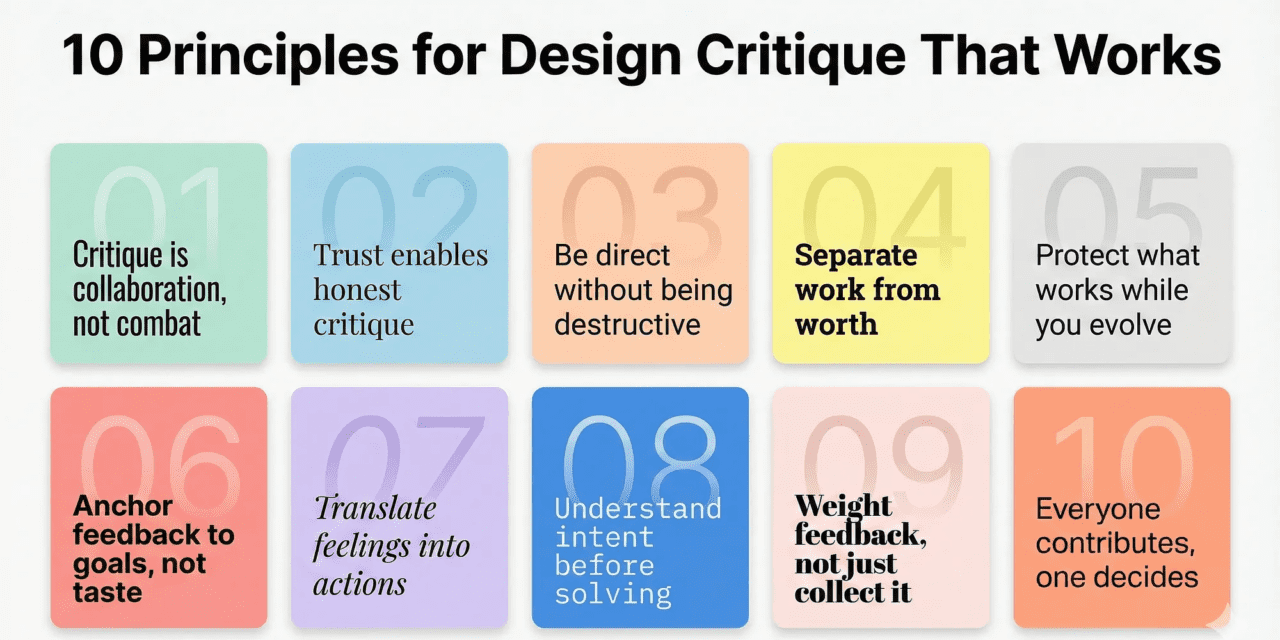 10 Principles for Design Critique That Works

01
Critique is collaboration, not combat

02
Trust enables honest critique

03
Be direct without being destructive

04
Separate work from worth

05
Protect what works while you evolve

06
Anchor feedback to goals, not taste

07
Translate feelings into actions

08
Understand intent before solving

09
Weight feedback, not just collect it

10
Everyone contributes, one decides